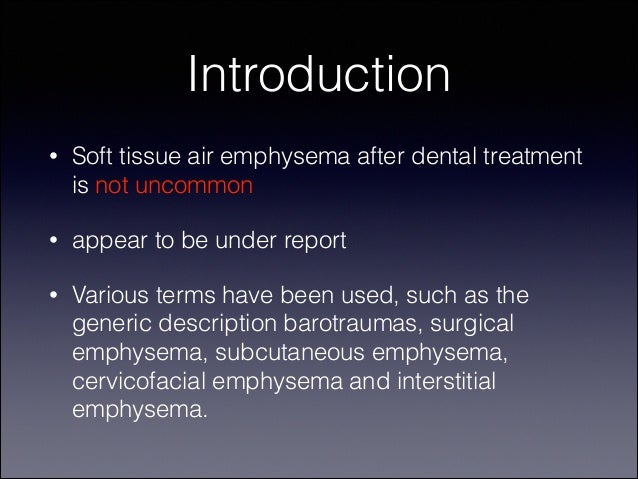 Introduction

• Soft tissue air emphysema after dental treatment is not uncommon

• appear to be under report

• Various terms have been used, such as the generic description barotraumas, surgical emphysema, subcutaneous emphysema, cervicofacial emphysema and interstitial emphysema.